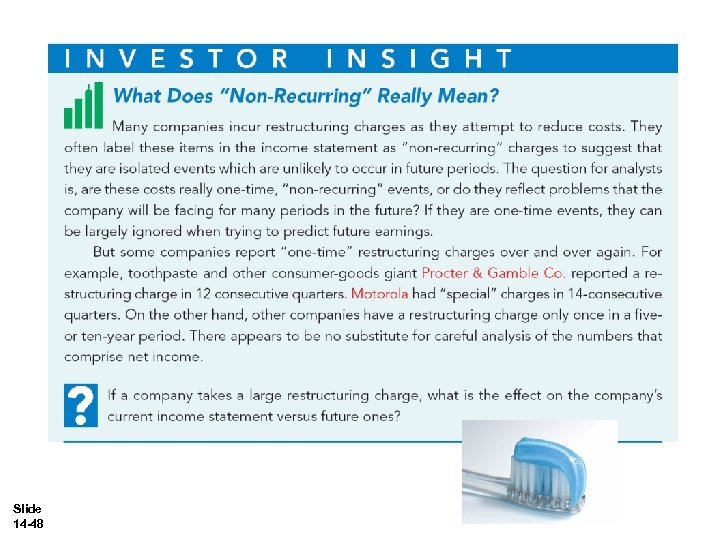 INVESTOR INSIGHT

What Does "Non-Recurring" Really Mean?

Many companies incur restructuring charges as they attempt to reduce costs. They often label these items in the income statement as "non-recurring" charges to suggest that they are isolated events which are unlikely to occur in future periods. The question for analysts is, are these costs really one-time, "non-recurring" events, or do they reflect problems that the company will be facing for many periods in the future? If they are one-time events, they can be largely ignored when trying to predict future earnings.

But some companies report "one-time" restructuring charges over and over again. For example, toothpaste and other consumer-goods giant Procter & Gamble Co. reported a restructuring charge in 12 consecutive quarters. Motorola had "special" charges in 14-consecutive quarters. On the other hand, other companies have a restructuring charge only once in a five- or ten-year period. There appears to be no substitute for careful analysis of the numbers that comprise net income.

?

If a company takes a large restructuring charge, what is the effect on the company's current income statement versus future ones?

Slide
14-48